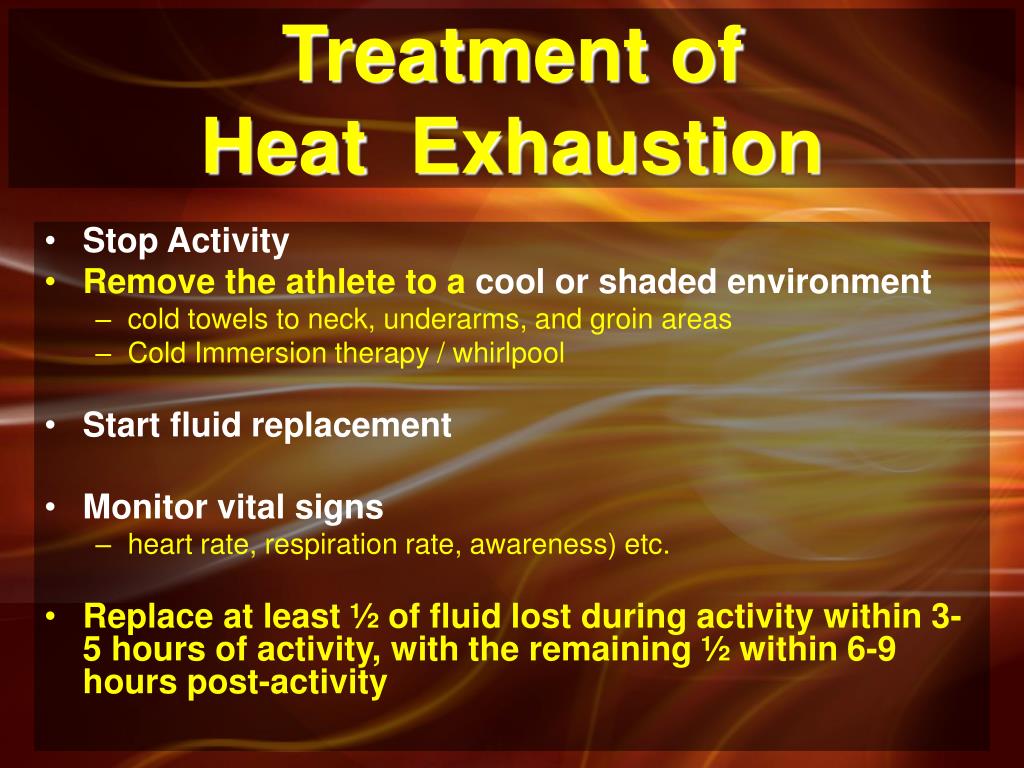 Treatment of
Heat Exhaustion

• Stop Activity
• Remove the athlete to a cool or shaded environment
– cold towels to neck, underarms, and groin areas
– Cold Immersion therapy / whirlpool

• Start fluid replacement

• Monitor vital signs
– heart rate, respiration rate, awareness) etc.

• Replace at least ½ of fluid lost during activity within 3-5 hours of activity, with the remaining ½ within 6-9 hours post-activity